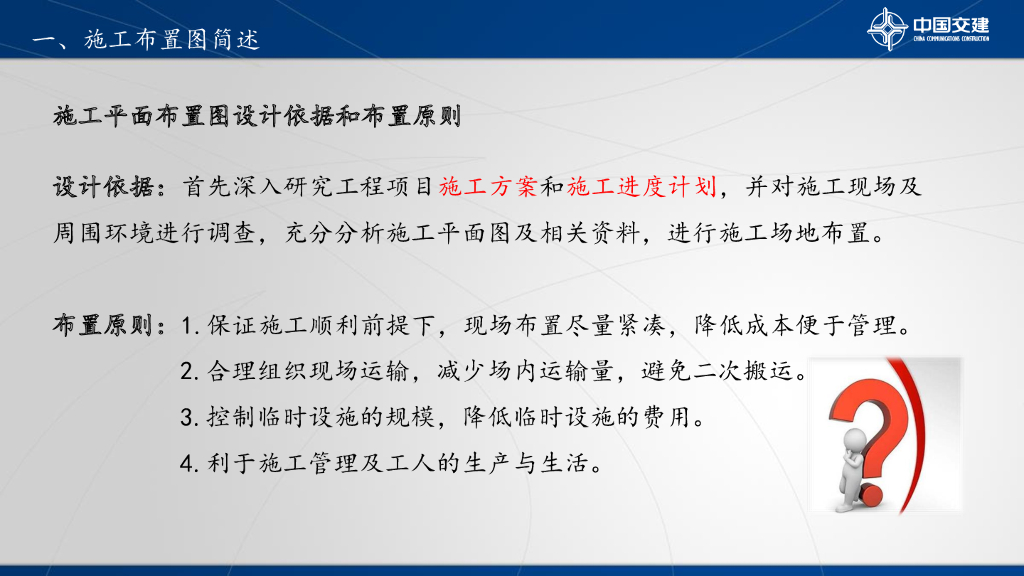 一、施工布置图简述

中国交建
CHINA COMMUNICATIONS CONSTRUCTION

施工平面布置图设计依据和布置原则

设计依据：首先深入研究工程项目施工方案和施工进度计划，并对施工现场及周围环境进行调查，充分分析施工平面图及相关资料，进行施工场地布置。

布置原则：1. 保证施工顺利前提下，现场布置尽量紧凑，降低成本便于管理。
2. 合理组织现场运输，减少场内运输量，避免二次搬运。
3. 控制临时设施的规模，降低临时设施的费用。
4. 利于施工管理及工人的生产与生活。